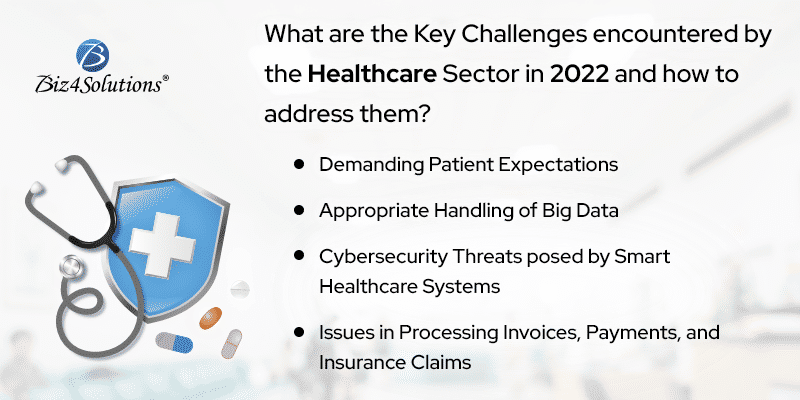 Biz4Solutions®

What are the Key Challenges encountered by the Healthcare Sector in 2022 and how to address them?

- Demanding Patient Expectations
- Appropriate Handling of Big Data
- Cybersecurity Threats posed by Smart Healthcare Systems
- Issues in Processing Invoices, Payments, and Insurance Claims